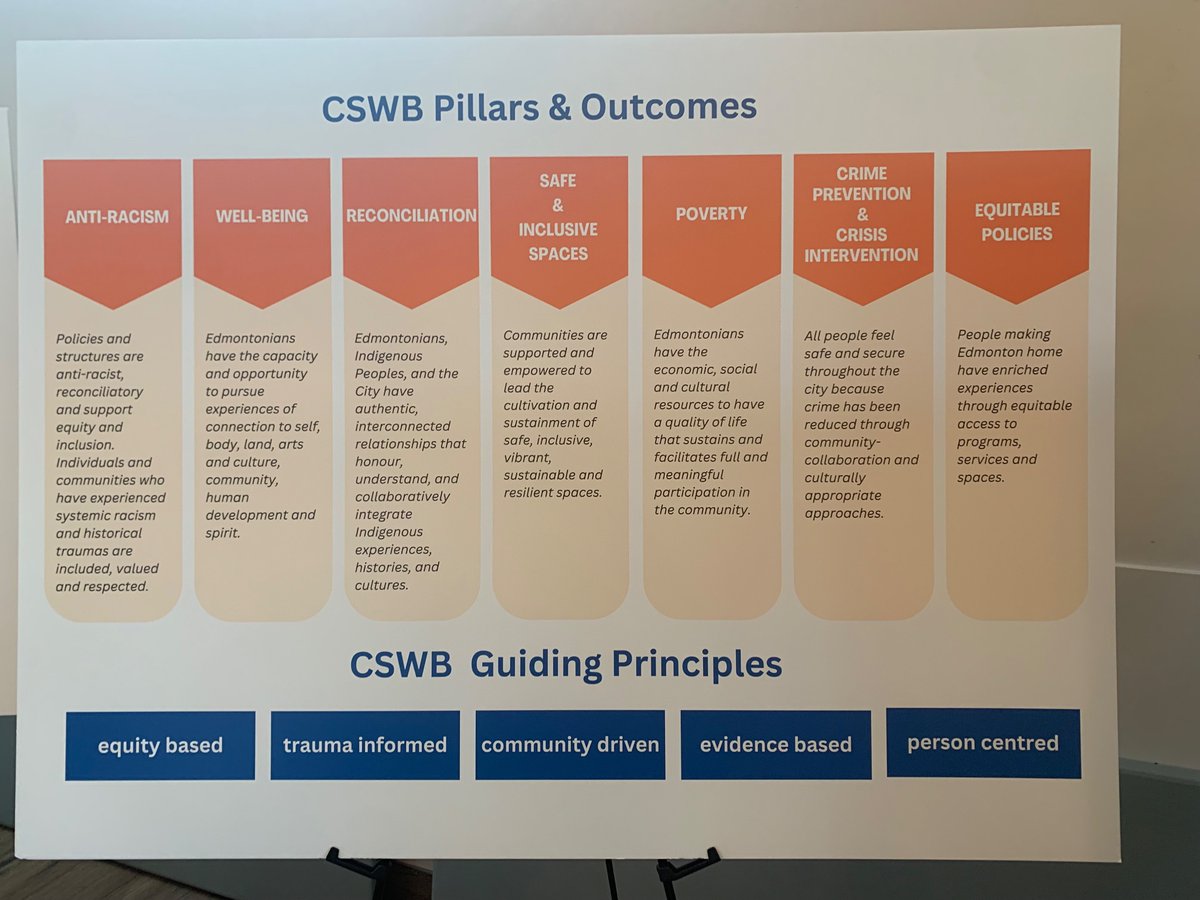 CSWB Pillars & Outcomes

ANTI-RACISM

Policies and structures are anti-racist, reconciliatory and support equity and inclusion. Individuals and communities who have experienced systemic racism and historical traumas are included, valued and respected.

WELL-BEING

Edmontonians have the capacity and opportunity to pursue experiences of connection to self, body, land, arts and culture, community, human development and spirit.

RECONCILIATION

Edmontonians, Indigenous Peoples, and the City have authentic, interconnected relationships that honour, understand, and collaboratively integrate Indigenous experiences, histories, and cultures.

SAFE & INCLUSIVE SPACES

Communities are supported and empowered to lead the cultivation and sustainment of safe, inclusive, vibrant, sustainable and resilient spaces.

POVERTY

Edmontonians have the economic, social and cultural resources to have a quality of life that sustains and facilitates full and meaningful participation in the community.

CRIME PREVENTION & CRISIS INTERVENTION

All people feel safe and secure throughout the city because crime has been reduced through community-collaboration and culturally appropriate approaches.

EQUITABLE POLICIES

People making Edmonton home have enriched experiences through equitable access to programs, services and spaces.

CSWB Guiding Principles

equity based

trauma informed

community driven

evidence based

person centred